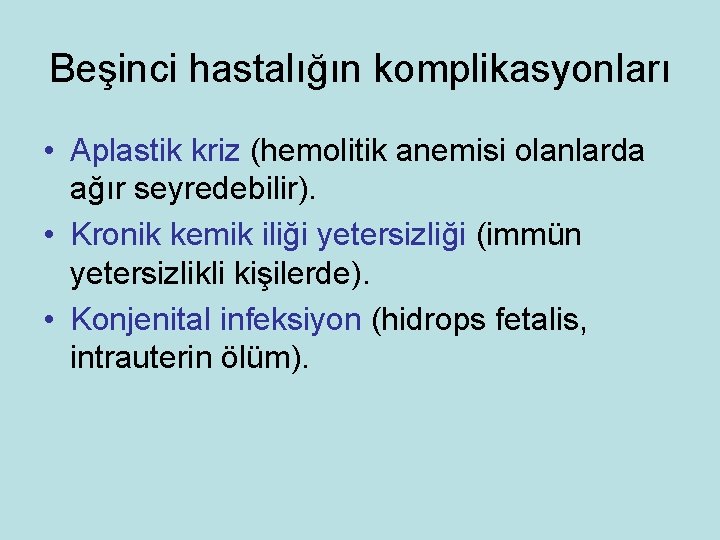 Beşinci hastalığın komplikasyonları

• Aplastik kriz (hemolitik anemisi olanlarda ağır seyredebilir).
• Kronik kemik iliği yetersizliği (immün yetersizlikli kişilerde).
• Konjenital infeksiyon (hidrops fetalis, intrauterin ölüm).